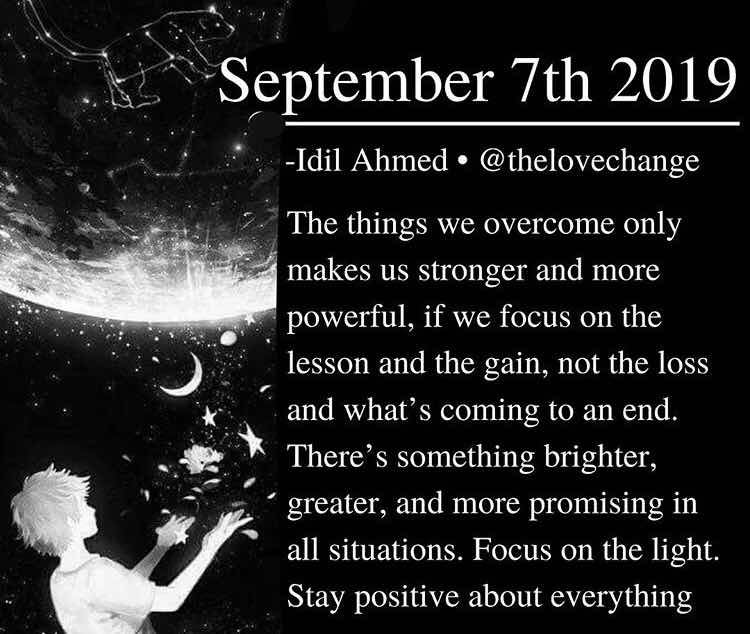 September 7th 2019

-Idil Ahmed • @thelovechange

The things we overcome only makes us stronger and more powerful, if we focus on the lesson and the gain, not the loss and what's coming to an end. There's something brighter, greater, and more promising in all situations. Focus on the light. Stay positive about everything